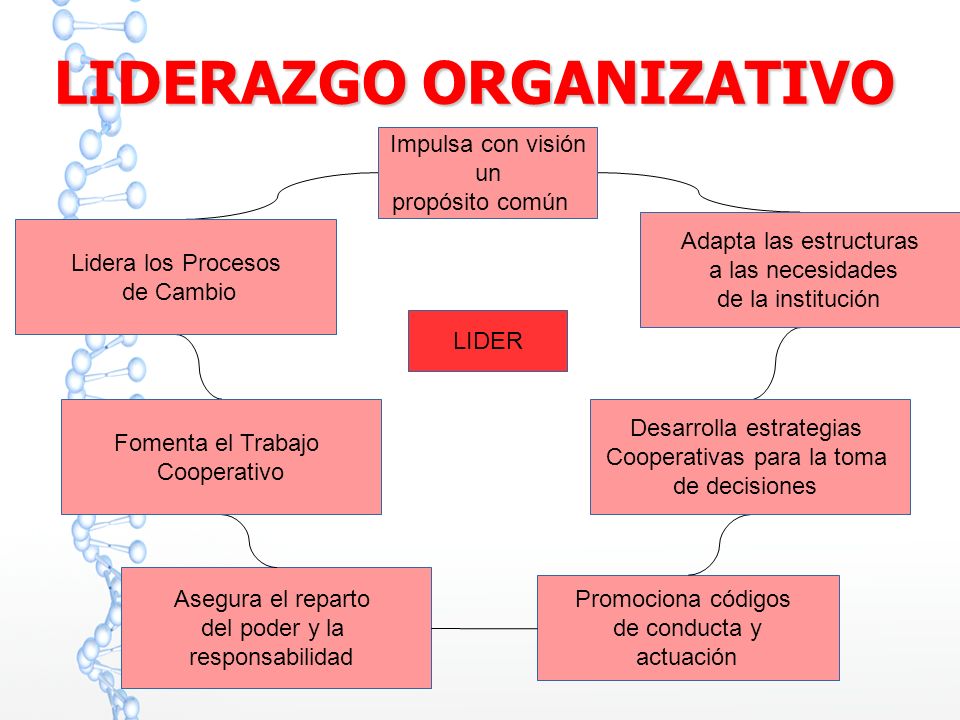 LIDERAZGO ORGANIZATIVO

Impulsa con visión un propósito común

Lidera los Procesos de Cambio

Adapta las estructuras a las necesidades de la institución

LIDER

Fomenta el Trabajo Cooperativo

Desarrolla estrategias Cooperativas para la toma de decisiones

Asegura el reparto del poder y la responsabilidad

Promociona códigos de conducta y actuación